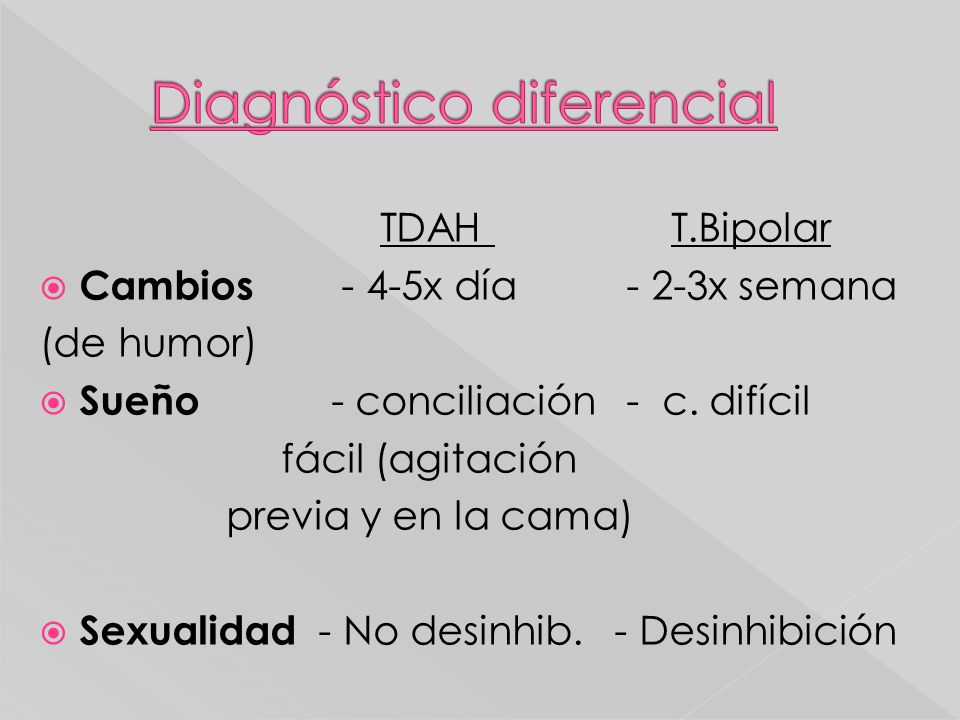 Diagnóstico diferencial

TDAH T.Bipolar

Cambios - 4-5x día - 2-3x semana (de humor)

Sueño - conciliación - c. difícil fácil (agitación previa y en la cama)

Sexualidad - No desinhib. - Desinhibición